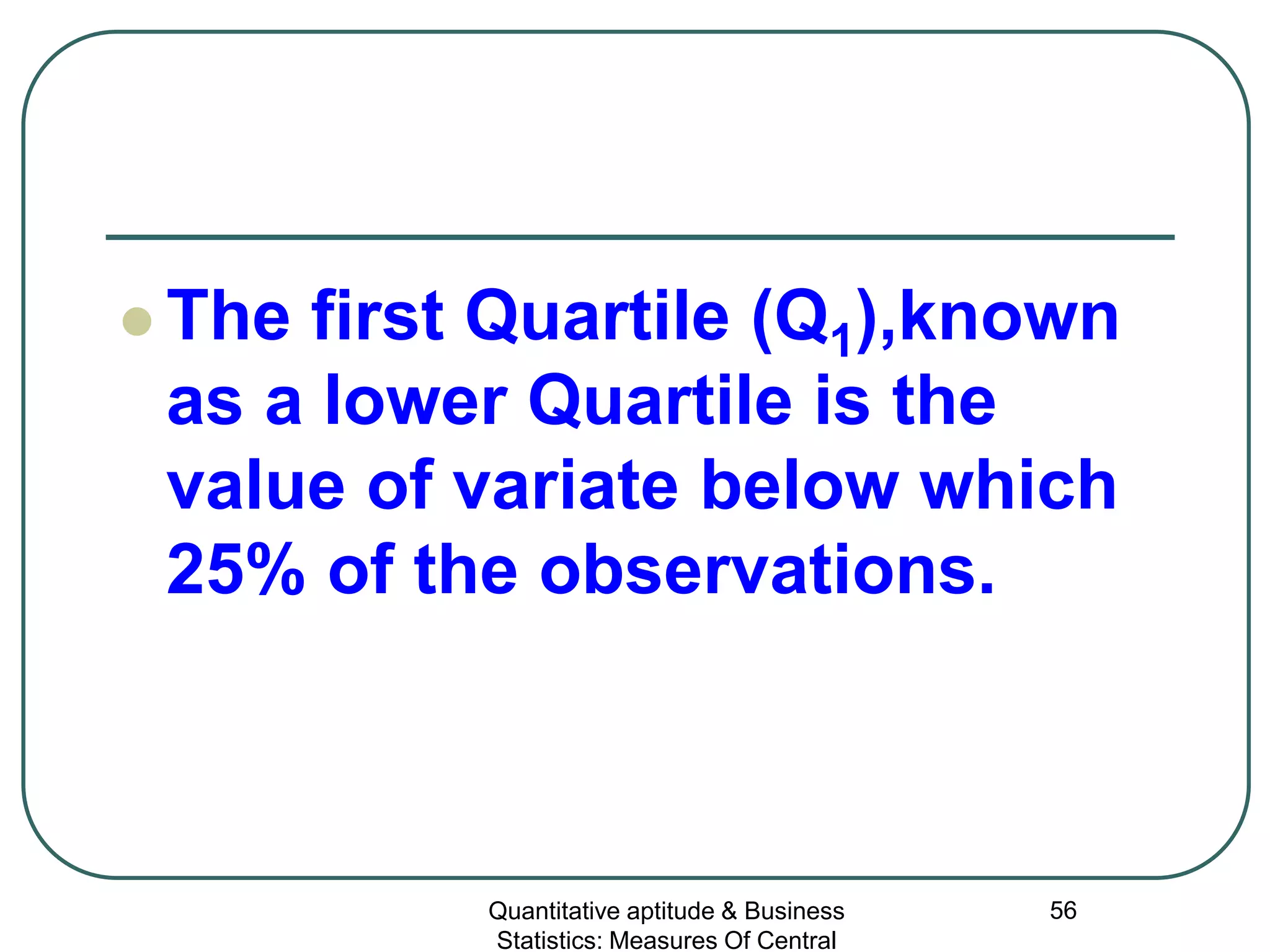 The first Quartile ($Q_1$),known as a lower Quartile is the value of variate below which 25% of the observations.

Quantitative aptitude & Business Statistics: Measures Of Central

56